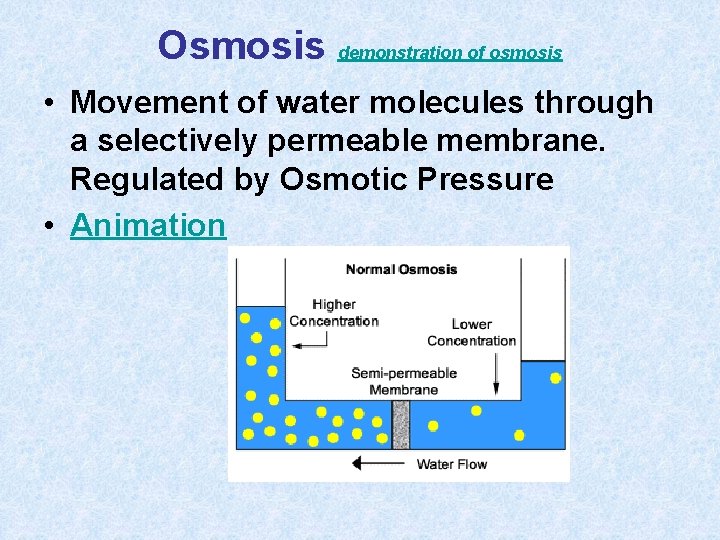 Osmosis demonstration of osmosis

• Movement of water molecules through a selectively permeable membrane. Regulated by Osmotic Pressure

• Animation

Normal Osmosis

Higher Concentration

Lower Concentration

Semi-permeable Membrane

Water Flow